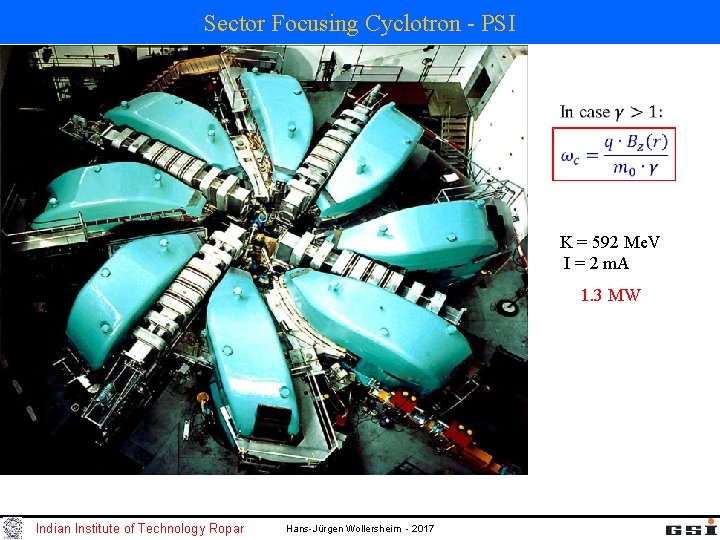 Sector Focusing Cyclotron - PSI

In case $\gamma > 1$:

$\omega_c = \frac{q \cdot B_z(r)}{m_0 \cdot \gamma}$

K = 592 MeV
I = 2 mA

1.3 MW

Indian Institute of Technology Ropar

Hans-Jürgen Wollersheim - 2017

GSI